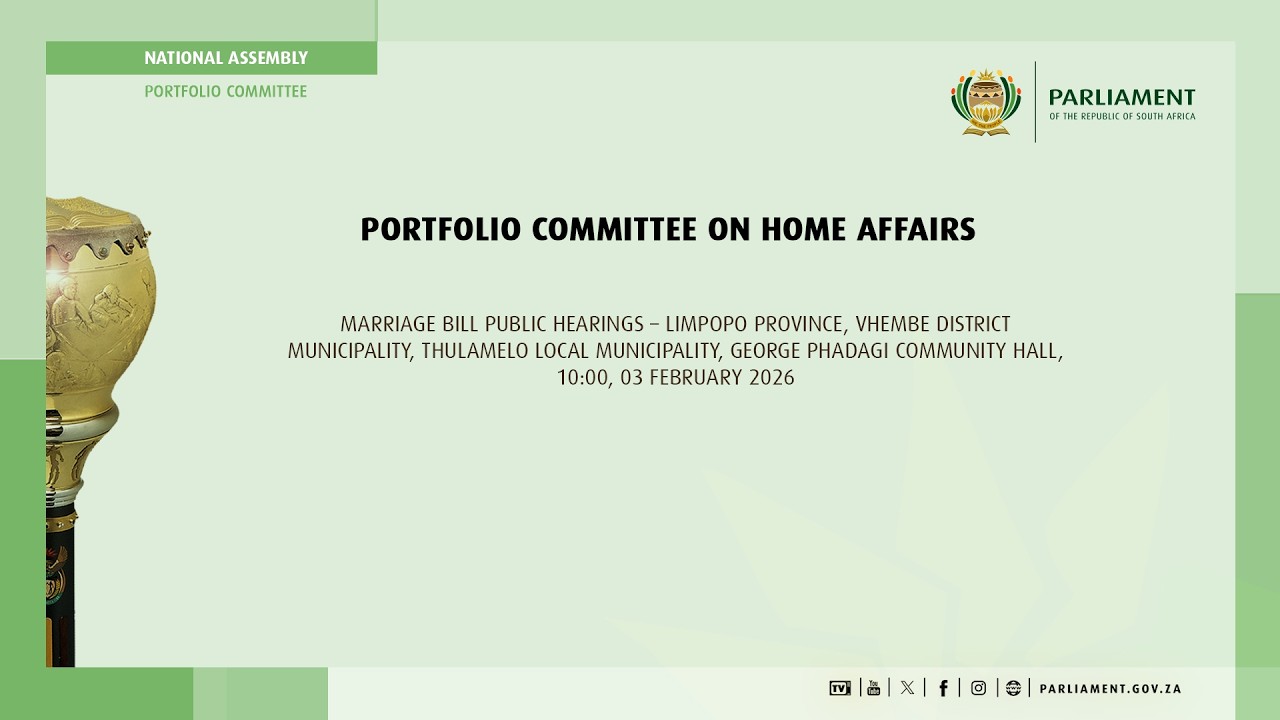 NATIONAL ASSEMBLY
PORTFOLIO COMMITTEE

PARLIAMENT
OF THE REPUBLIC OF SOUTH AFRICA

PORTFOLIO COMMITTEE ON HOME AFFAIRS

MARRIAGE BILL PUBLIC HEARINGS – LIMPOPO PROVINCE, VHEMBE DISTRICT MUNICIPALITY, THULAMELO LOCAL MUNICIPALITY, GEORGE PHADAGI COMMUNITY HALL, 10:00, 03 FEBRUARY 2026

PARLIAMENT.GOV.ZA